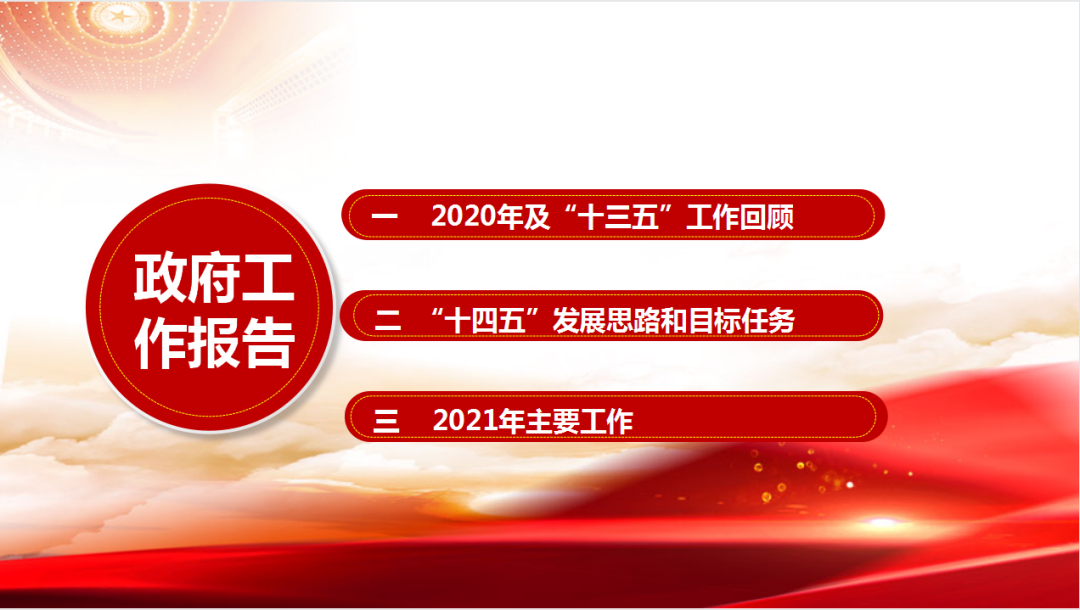 政府工作报告

一　2020年及“十三五”工作回顾

二　“十四五”发展思路和目标任务

三　2021年主要工作